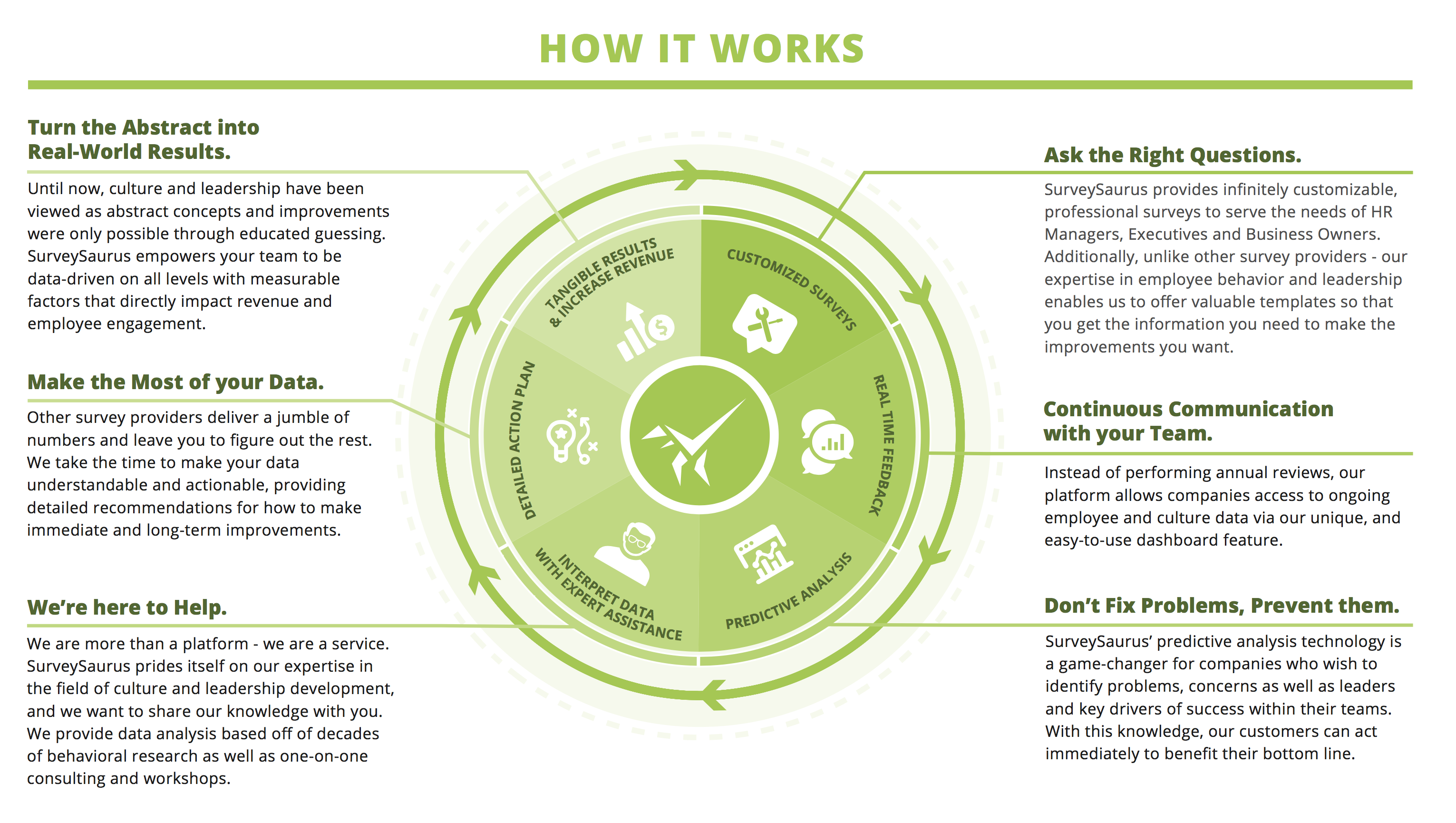 HOW IT WORKS

Turn the Abstract into Real-World Results.

Until now, culture and leadership have been viewed as abstract concepts and improvements were only possible through educated guessing. SurveySaurus empowers your team to be data-driven on all levels with measurable factors that directly impact revenue and employee engagement.

Make the Most of your Data.

Other survey providers deliver a jumble of numbers and leave you to figure out the rest. We take the time to make your data understandable and actionable, providing detailed recommendations for how to make immediate and long-term improvements.

We're here to Help.

We are more than a platform - we are a service. SurveySaurus prides itself on our expertise in the field of culture and leadership development, and we want to share our knowledge with you. We provide data analysis based off of decades of behavioral research as well as one-on-one consulting and workshops.

TANGIBLE RESULTS & INCREASE REVENUE

CUSTOMIZED SURVEYS

REAL TIME FEEDBACK

PREDICTIVE ANALYSIS

INTERPRET DATA WITH EXPERT ASSISTANCE

DETAILED ACTION PLAN

Ask the Right Questions.

SurveySaurus provides infinitely customizable, professional surveys to serve the needs of HR Managers, Executives and Business Owners. Additionally, unlike other survey providers - our expertise in employee behavior and leadership enables us to offer valuable templates so that you get the information you need to make the improvements you want.

Continuous Communication with your Team.

Instead of performing annual reviews, our platform allows companies access to ongoing employee and culture data via our unique, and easy-to-use dashboard feature.

Don't Fix Problems, Prevent them.

SurveySaurus' predictive analysis technology is a game-changer for companies who wish to identify problems, concerns as well as leaders and key drivers of success within their teams. With this knowledge, our customers can act immediately to benefit their bottom line.